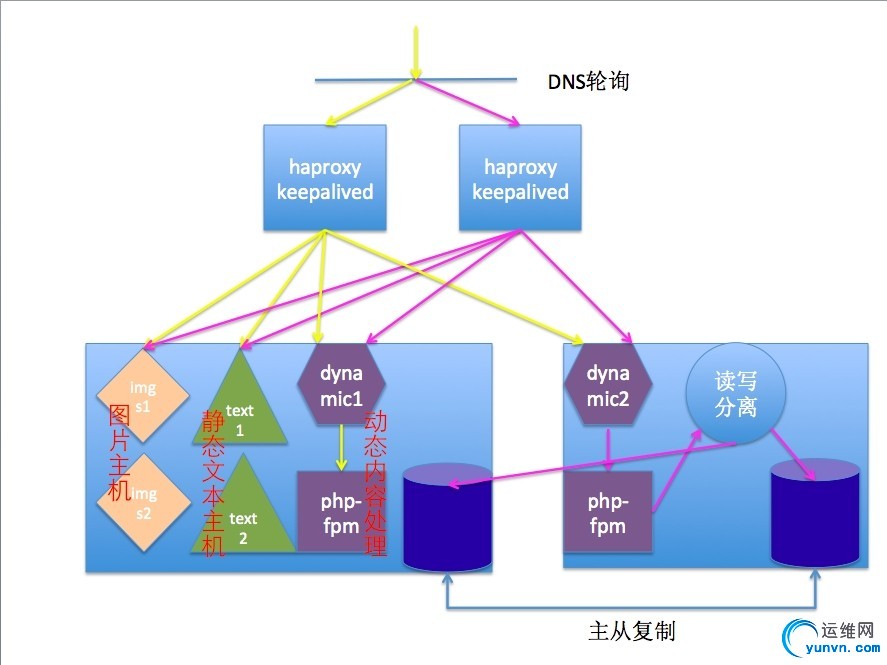 DNS轮询

haproxy keepalived

haproxy keepalived

img s1

图片主机

img s2

text 1

静态文本主机

text 2

dyna mic1

动态内容处理

php-fpm

dyna mic2

读写分离

php-fpm

主从复制

运维网
yunvn.com